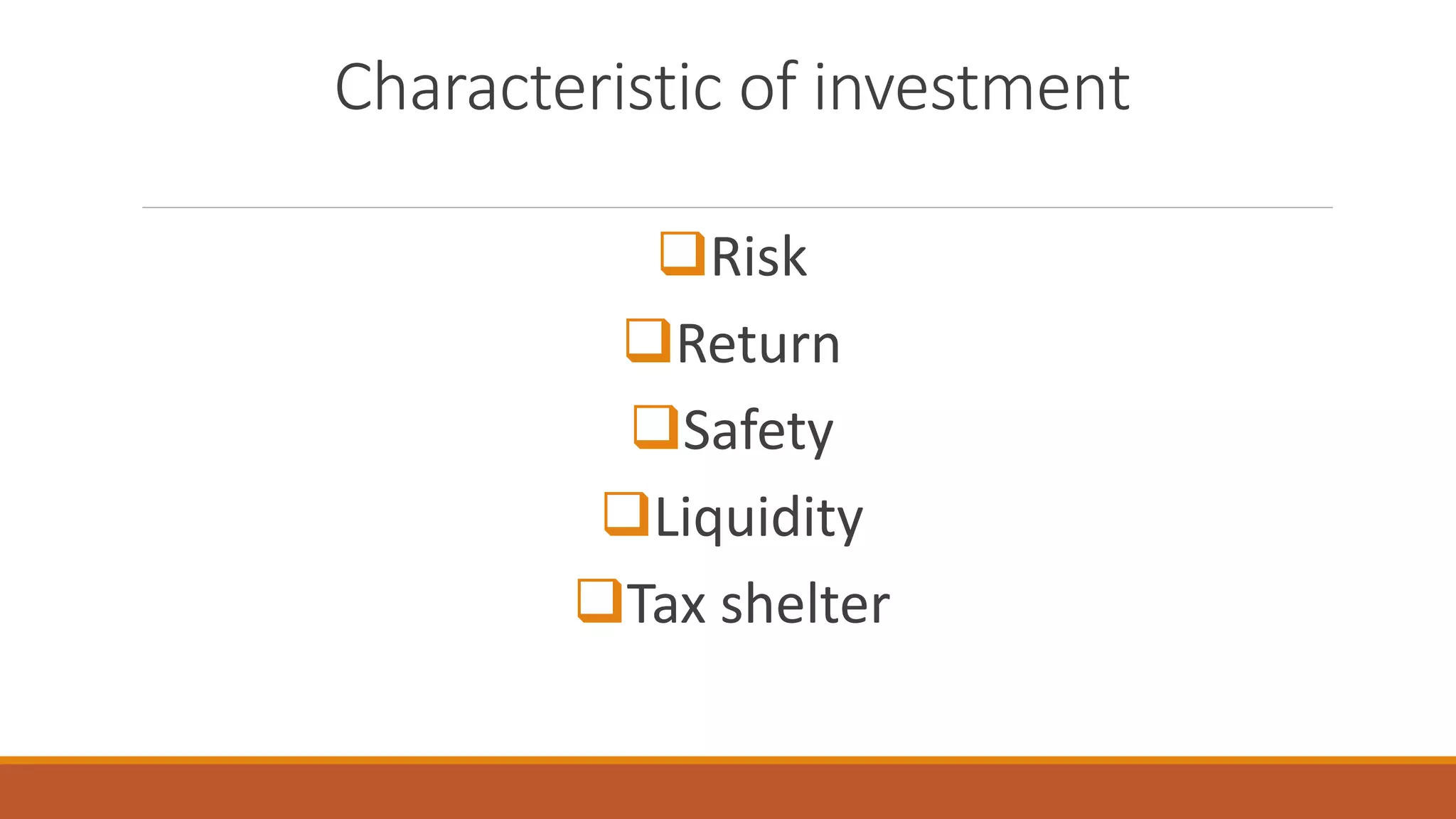 Characteristic of investment

❑Risk
❑Return
❑Safety
❑Liquidity
❑Tax shelter